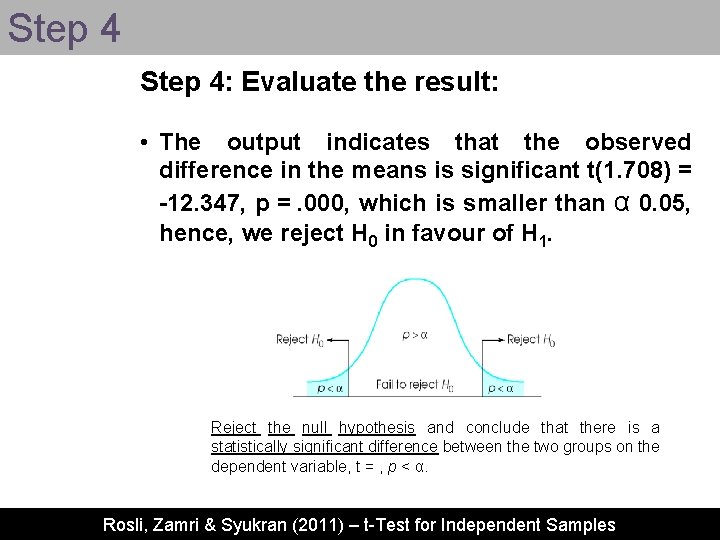 Step 4

Step 4: Evaluate the result:

• The output indicates that the observed difference in the means is significant t(1.708) = -12.347, p = .000, which is smaller than α 0.05, hence, we reject $H_0$ in favour of $H_1$.

Reject $H_0$

$p > \alpha$

Reject $H_0$

$p < \alpha$

Fail to reject $H_0$

$p < \alpha$

Reject the null hypothesis and conclude that there is a statistically significant difference between the two groups on the dependent variable, t = , p < α.

Rosli, Zamri & Syukran (2011) – t-Test for Independent Samples